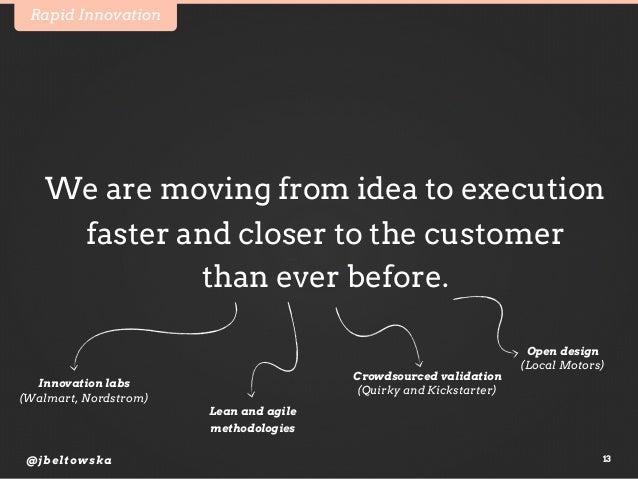 Rapid Innovation

We are moving from idea to execution faster and closer to the customer than ever before.

Innovation labs
(Walmart, Nordstrom)

Lean and agile methodologies

Crowdsourced validation
(Quirky and Kickstarter)

Open design
(Local Motors)

@jbeltowska

13